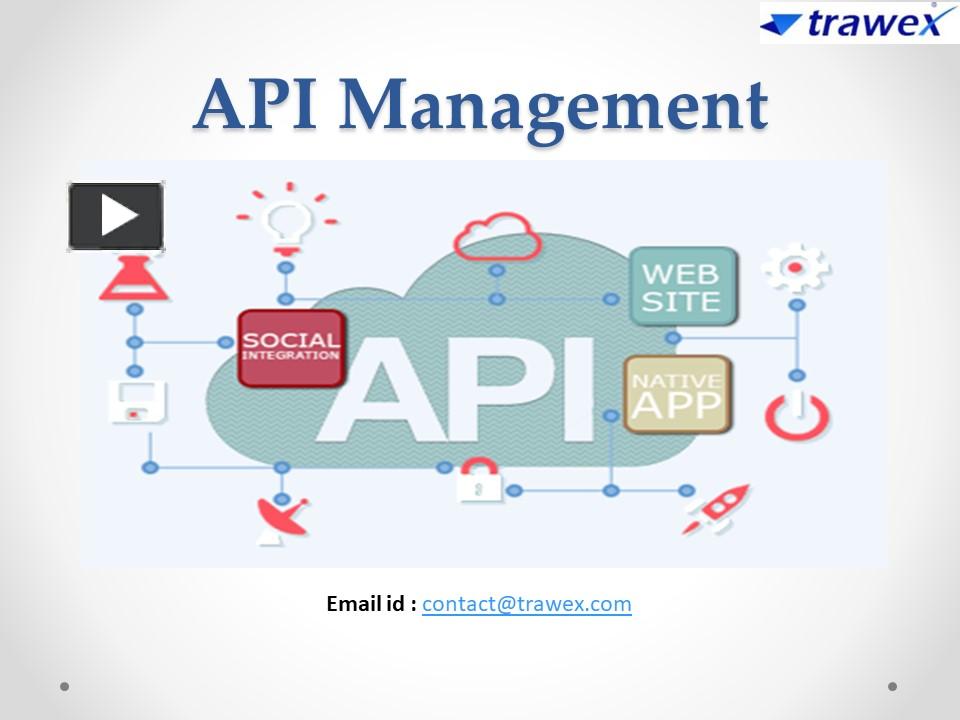 trawex

API Management

SOCIAL INTEGRATION

API

WEB SITE

NATIVE APP

Email id : contact@trawex.com